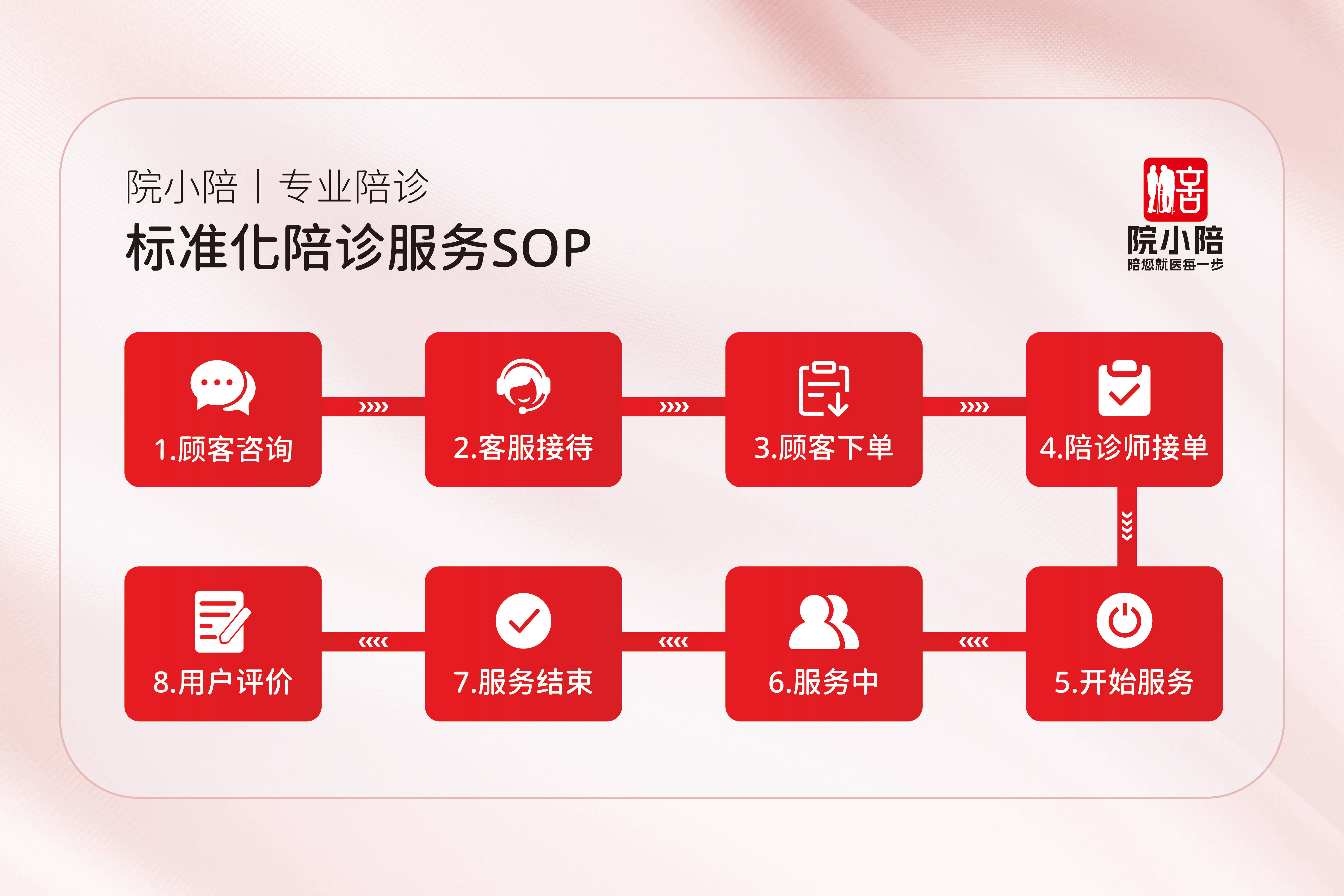 院小陪 | 专业陪诊
标准化陪诊服务SOP

院小陪
陪您就医每一步

1.顾客咨询
2.客服接待
3.顾客下单
4.陪诊师接单
5.开始服务
6.服务中
7.服务结束
8.用户评价